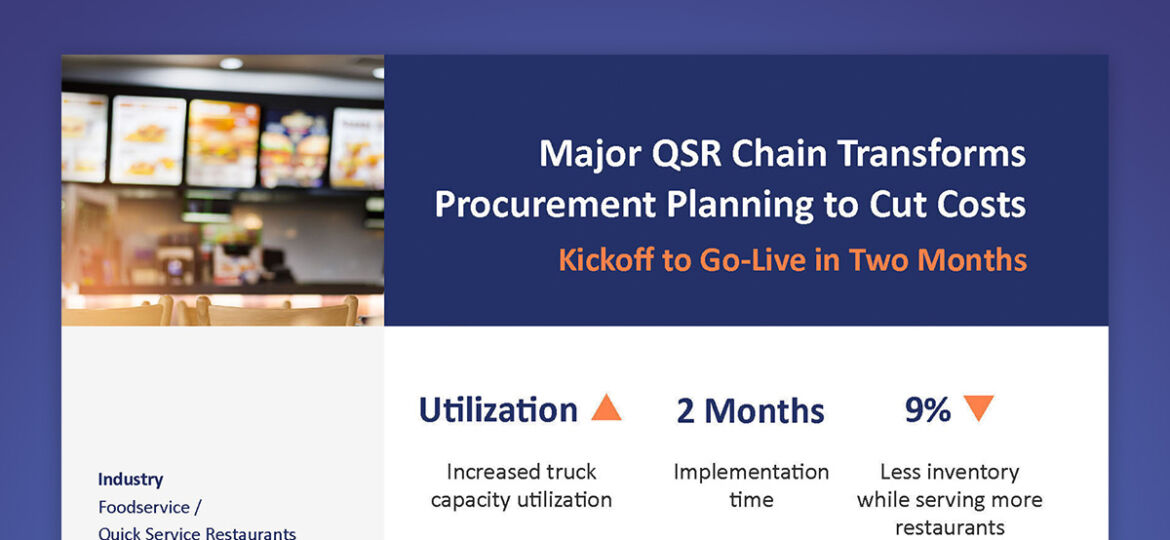 Major QSR Chain Transforms Procurement Planning to Cut Costs

Kickoff to Go-Live in Two Months

Utilization

Increased truck capacity utilization

2 Months

Implementation time

9%

Less inventory while serving more restaurants

Industry
Foodservice / Quick Service Restaurants